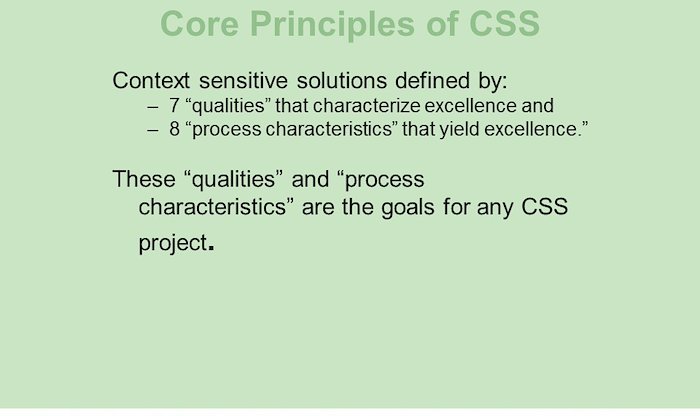 Core Principles of CSS

Context sensitive solutions defined by:

– 7 “qualities” that characterize excellence and
– 8 “process characteristics” that yield excellence.”

These “qualities” and “process characteristics” are the goals for any CSS project.